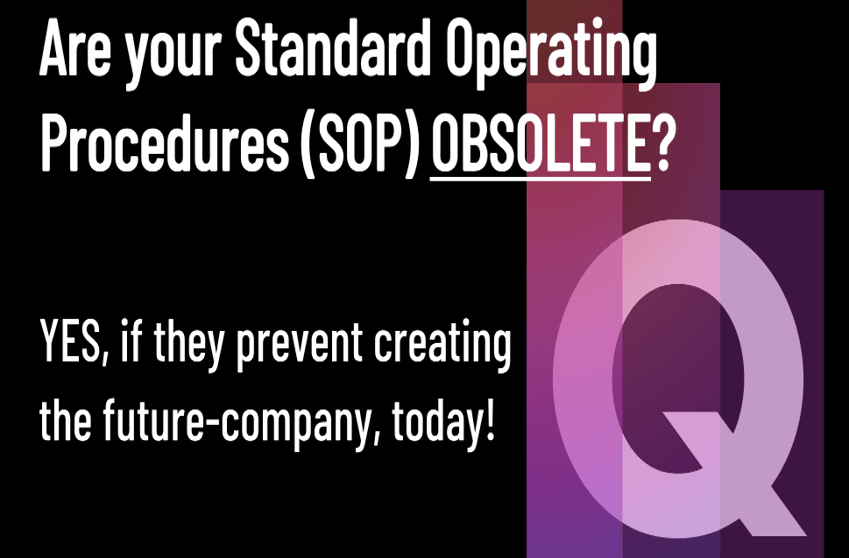 Are your Standard Operating Procedures (SOP) OBSOLETE?

YES, if they prevent creating the future-company, today!

Q